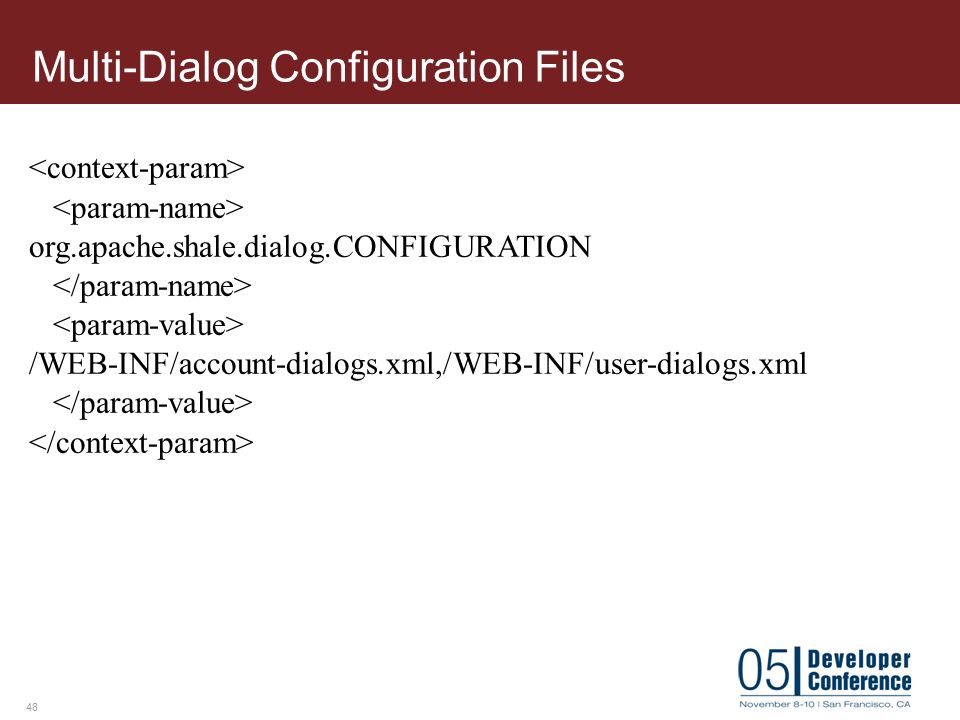 Multi-Dialog Configuration Files

<context-param>
  <param-name>
org.apache.shale.dialog.CONFIGURATION
  </param-name>
  <param-value>
/WEB-INF/account-dialogs.xml,/WEB-INF/user-dialogs.xml
  </param-value>
</context-param>

48

05 Developer Conference
November 8-10 | San Francisco, CA